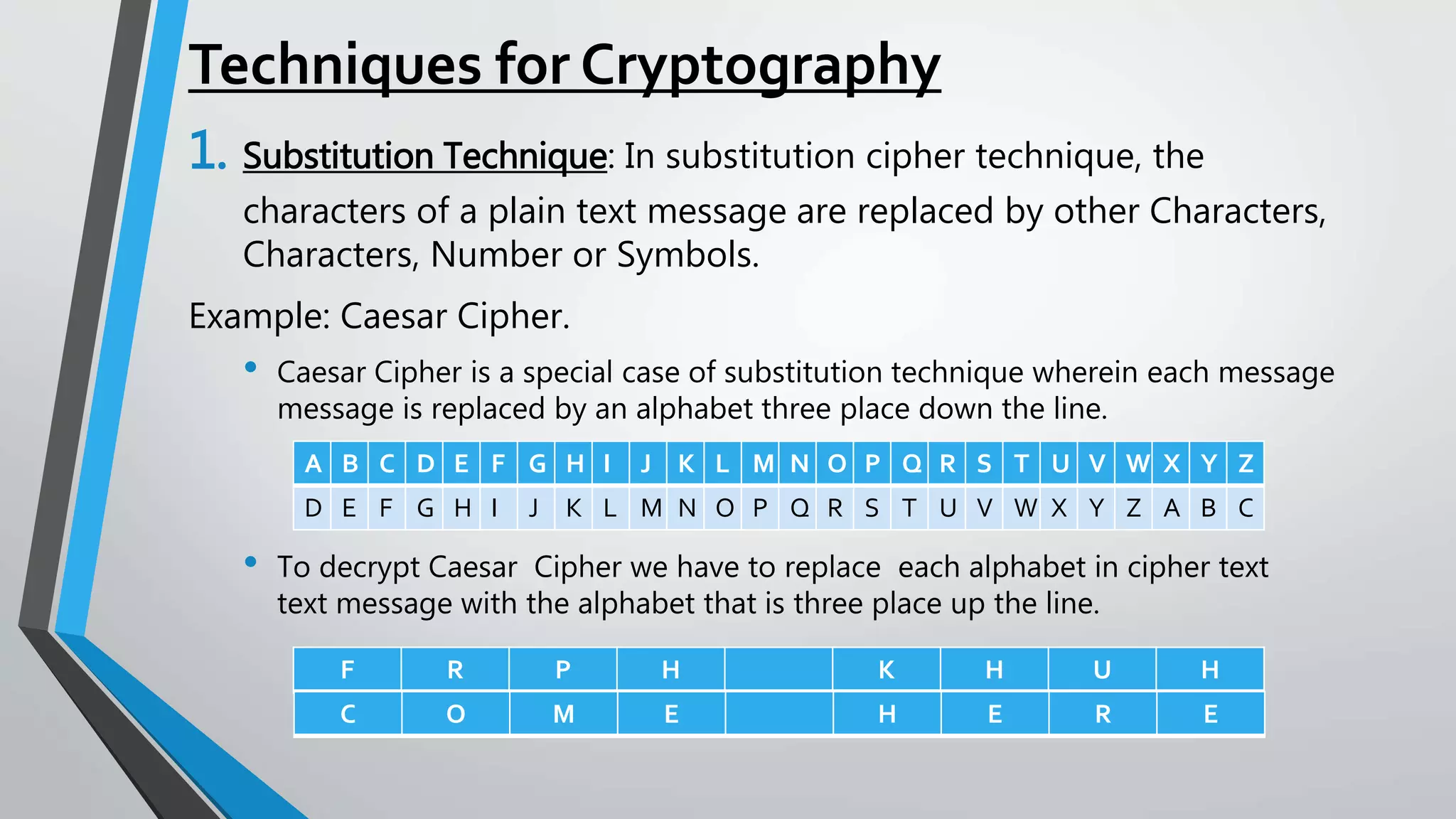 Techniques for Cryptography

1. Substitution Technique: In substitution cipher technique, the characters of a plain text message are replaced by other Characters, Characters, Number or Symbols.

Example: Caesar Cipher.

• Caesar Cipher is a special case of substitution technique wherein each message message is replaced by an alphabet three place down the line.

| A | B | C | D | E | F | G | H | I | J | K | L | M | N | O | P | Q | R | S | T | U | V | W | X | Y | Z |
|---|---|---|---|---|---|---|---|---|---|---|---|---|---|---|---|---|---|---|---|---|---|---|---|---|---|
| D | E | F | G | H | I | J | K | L | M | N | O | P | Q | R | S | T | U | V | W | X | Y | Z | A | B | C |

• To decrypt Caesar Cipher we have to replace each alphabet in cipher text text message with the alphabet that is three place up the line.

| F | R | P | H |  | K | H | U | H |
|---|---|---|---|---|---|---|---|---|
| C | O | M | E |  | H | E | R | E |